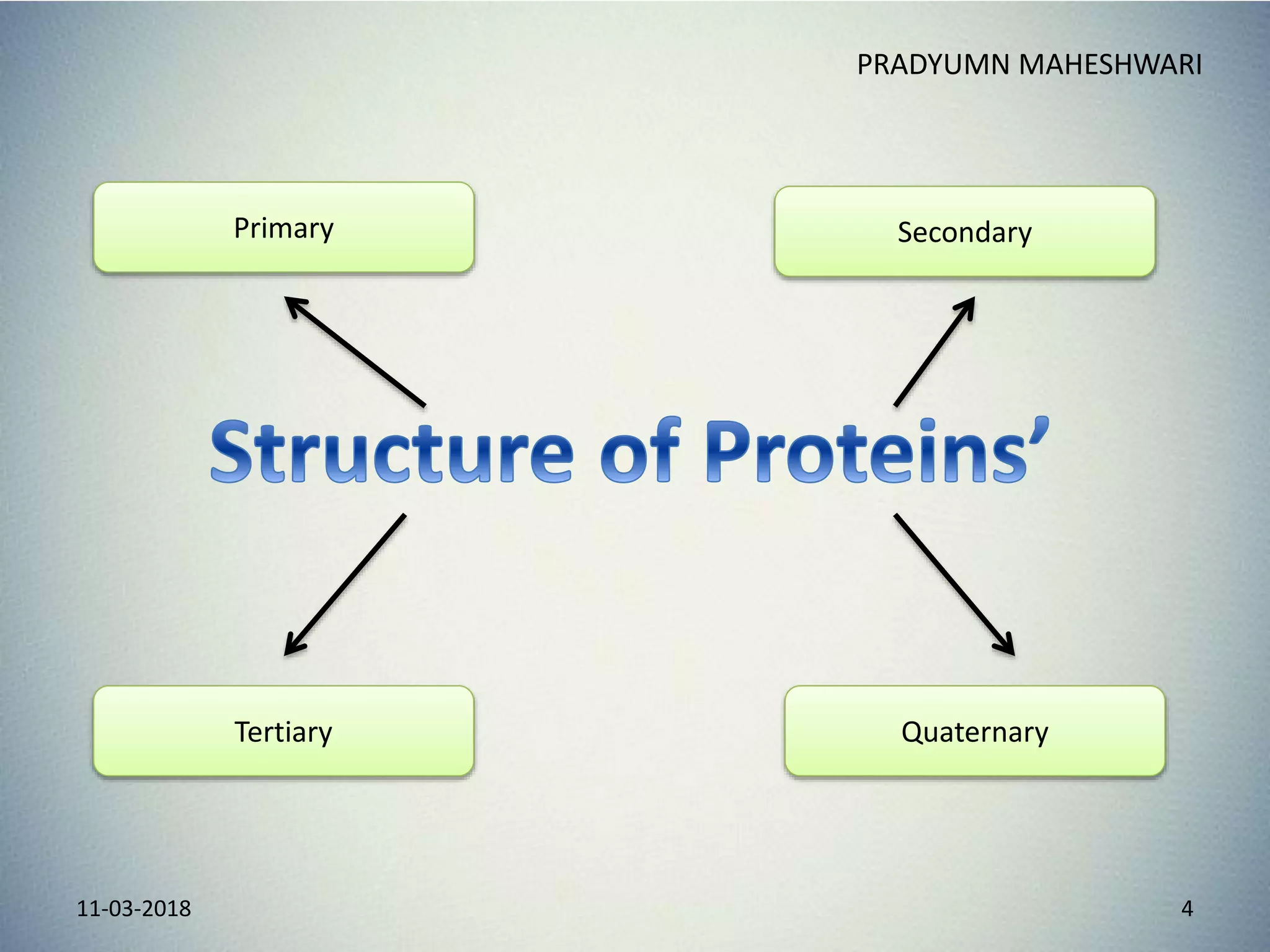 PRADYUMN MAHESHWARI

Primary

Secondary

Structure of Proteins’

Tertiary

Quaternary

11-03-2018

4